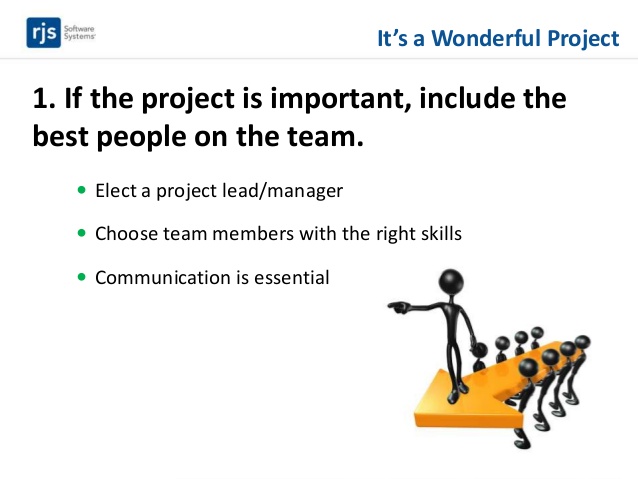 rjs Software Systems

It's a Wonderful Project

1. If the project is important, include the best people on the team.

• Elect a project lead/manager
• Choose team members with the right skills
• Communication is essential